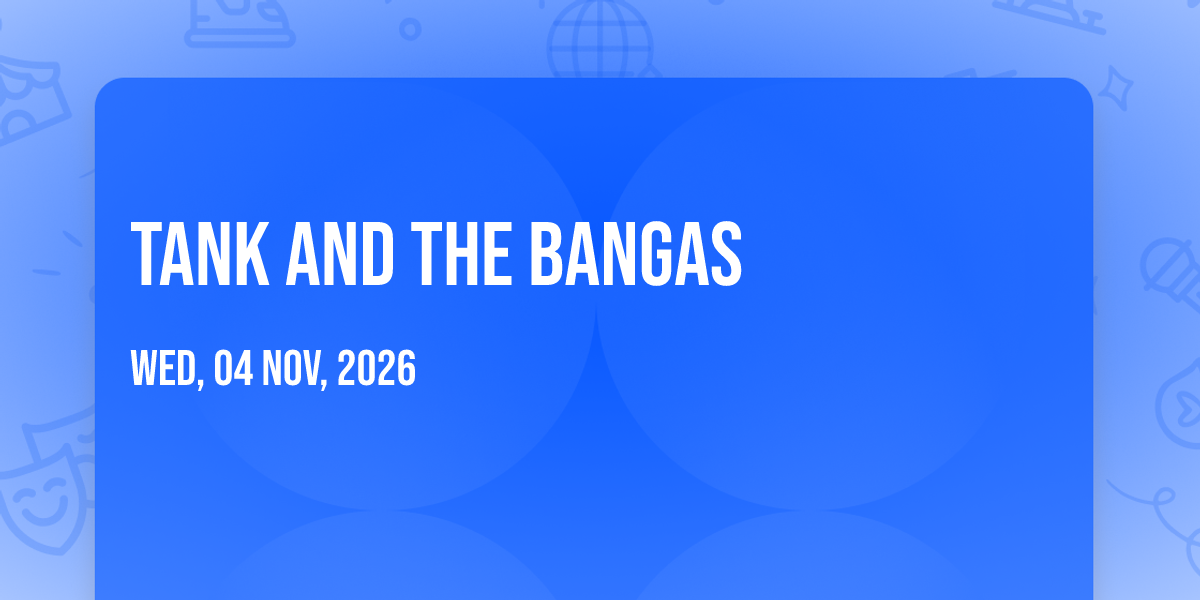 TANK AND THE BANGAS

WED, 04 NOV, 2026